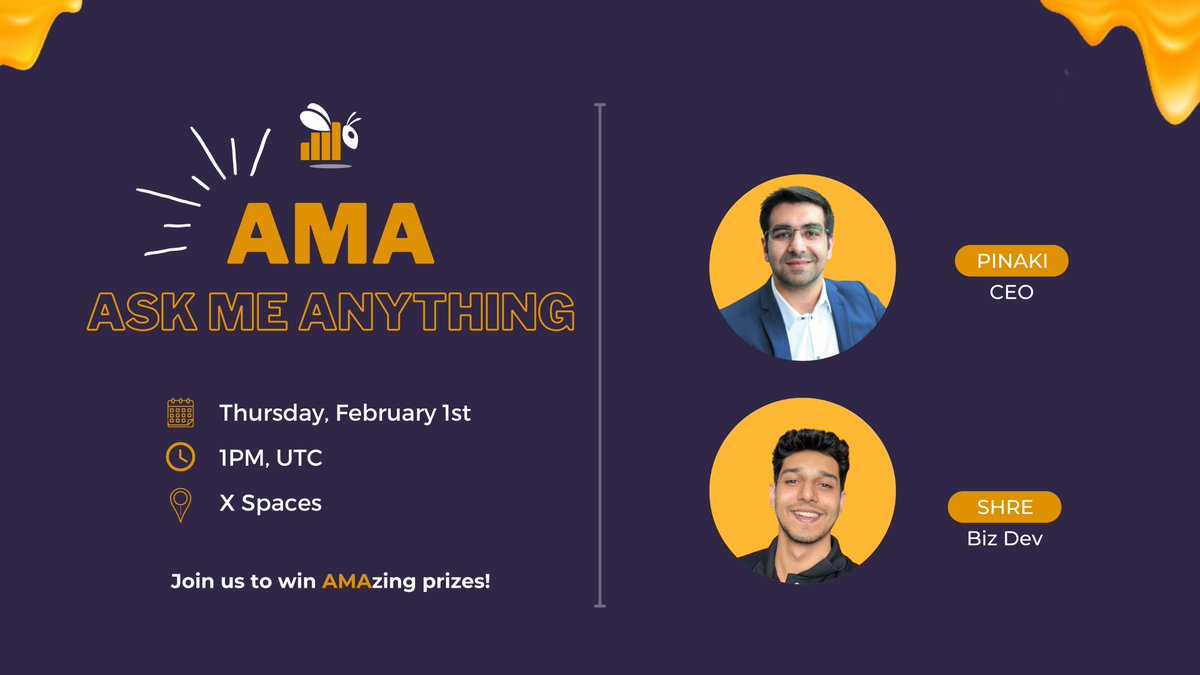 AMA
ASK ME ANYTHING

Thursday, February 1st
1PM, UTC
X Spaces

Join us to win AMAzing prizes!

PINAKI
CEO

SHRE
Biz Dev